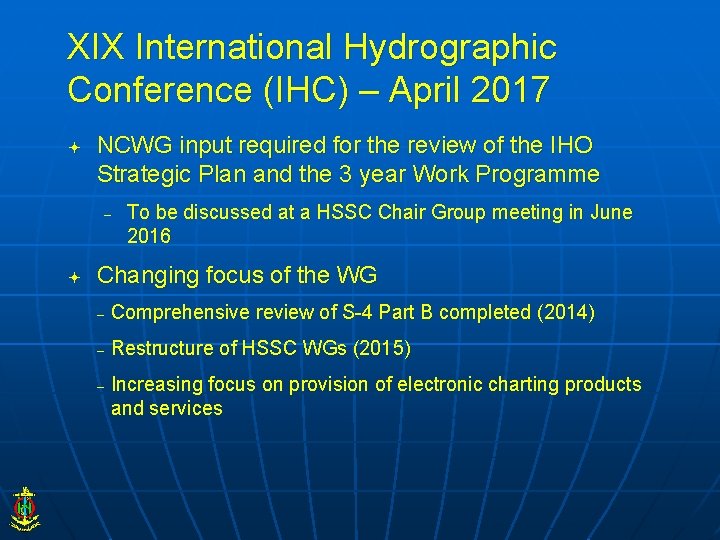 XIX International Hydrographic Conference (IHC) – April 2017

NCWG input required for the review of the IHO Strategic Plan and the 3 year Work Programme

– To be discussed at a HSSC Chair Group meeting in June 2016

Changing focus of the WG

– Comprehensive review of S-4 Part B completed (2014)

– Restructure of HSSC WGs (2015)

– Increasing focus on provision of electronic charting products and services